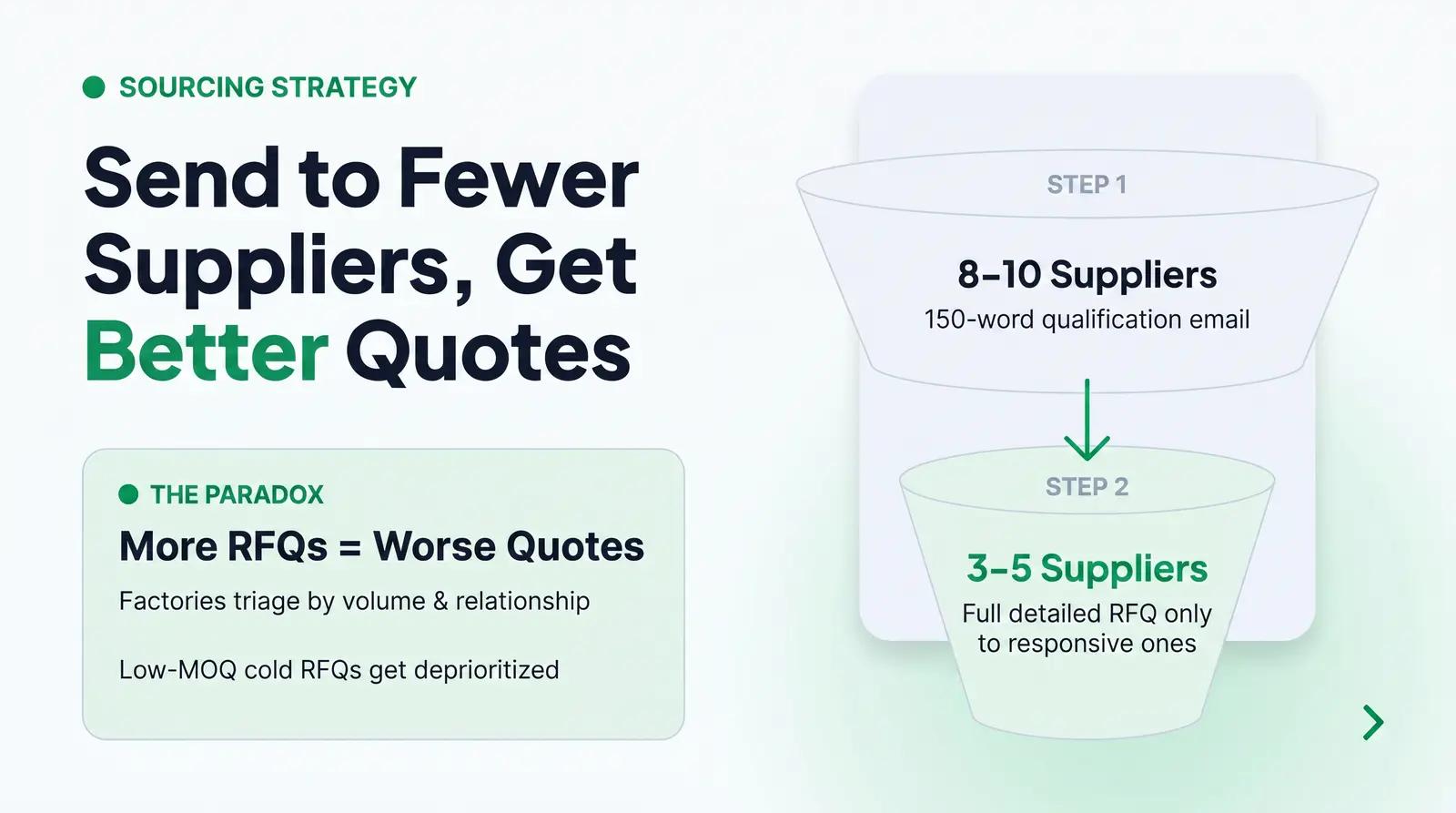 SOURCING STRATEGY

Send to Fewer Suppliers, Get Better Quotes

THE PARADOX

More RFQs = Worse Quotes

Factories triage by volume & relationship

Low-MOQ cold RFQs get deprioritized

STEP 1

8–10 Suppliers

150-word qualification email

STEP 2

3–5 Suppliers

Full detailed RFQ only to responsive ones